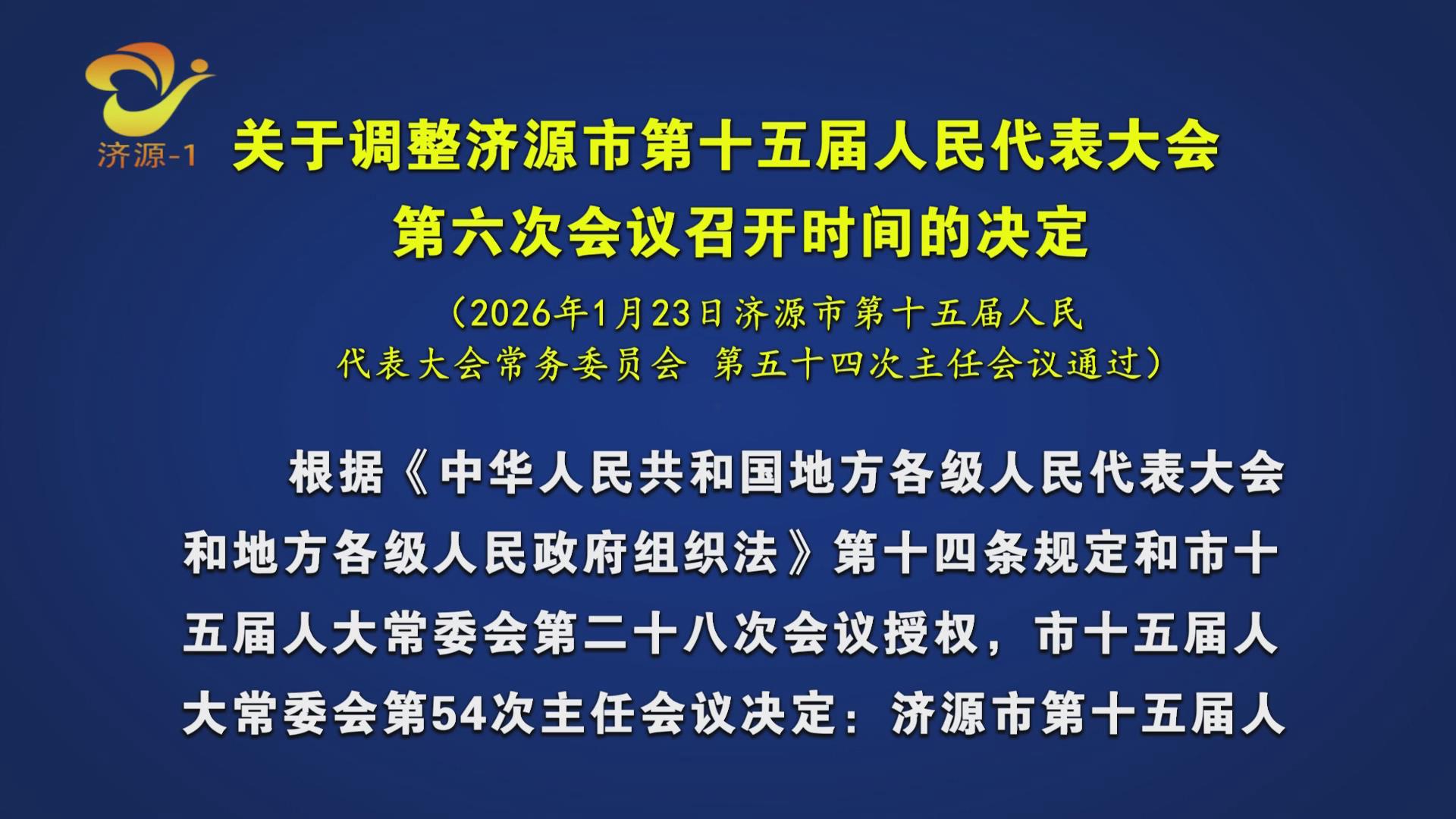 济源-1

关于调整济源市第十五届人民代表大会第六次会议召开时间的决定

（2026年1月23日济源市第十五届人民代表大会常务委员会 第五十四次主任会议通过）

根据《中华人民共和国地方各级人民代表大会和地方各级人民政府组织法》第十四条规定和市十五届人大常委会第二十八次会议授权，市十五届人大常委会第54次主任会议决定：济源市第十五届人